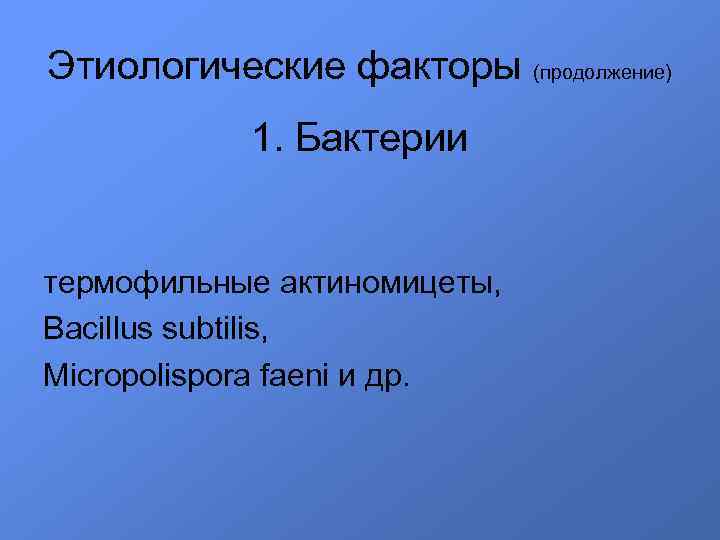 Этиологические факторы (продолжение)

1. Бактерии

термофильные актиномицеты,
Bacillus subtilis,
Micropolispora faeni и др.